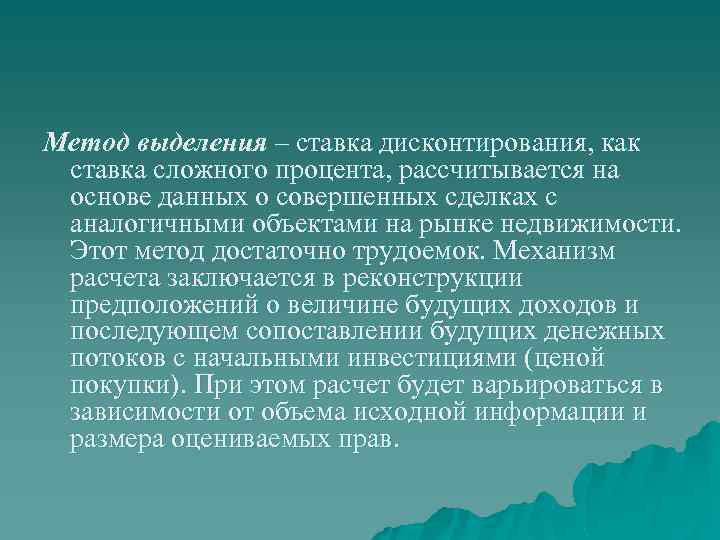 Метод выделения – ставка дисконтирования, как ставка сложного процента, рассчитывается на основе данных о совершенных сделках с аналогичными объектами на рынке недвижимости. Этот метод достаточно трудоемок. Механизм расчета заключается в реконструкции предположений о величине будущих доходов и последующем сопоставлении будущих денежных потоков с начальными инвестициями (ценой покупки). При этом расчет будет варьироваться в зависимости от объема исходной информации и размера оцениваемых прав.